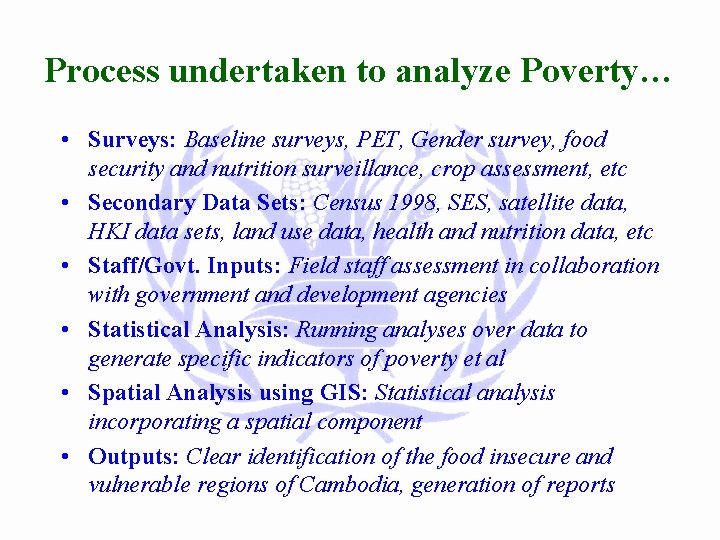 Process undertaken to analyze Poverty…

• Surveys: Baseline surveys, PET, Gender survey, food security and nutrition surveillance, crop assessment, etc

• Secondary Data Sets: Census 1998, SES, satellite data, HKI data sets, land use data, health and nutrition data, etc

• Staff/Govt. Inputs: Field staff assessment in collaboration with government and development agencies

• Statistical Analysis: Running analyses over data to generate specific indicators of poverty et al

• Spatial Analysis using GIS: Statistical analysis incorporating a spatial component

• Outputs: Clear identification of the food insecure and vulnerable regions of Cambodia, generation of reports